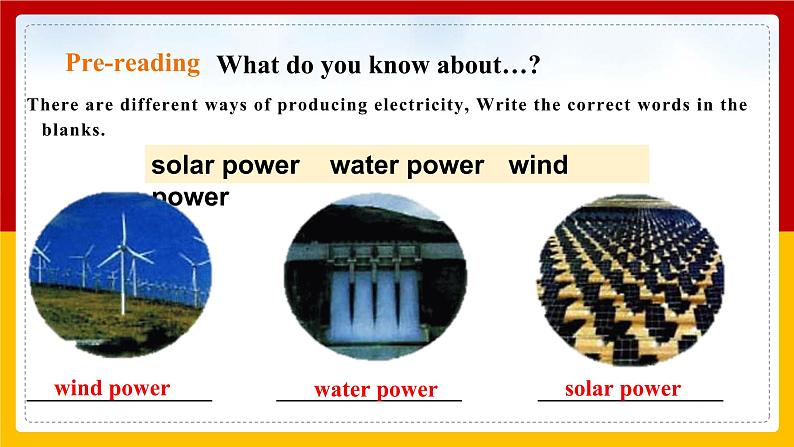 Pre-reading What do you know about…?

There are different ways of producing electricity, Write the correct words in the blanks.

solar power water power wind power

wind power

water power

solar power